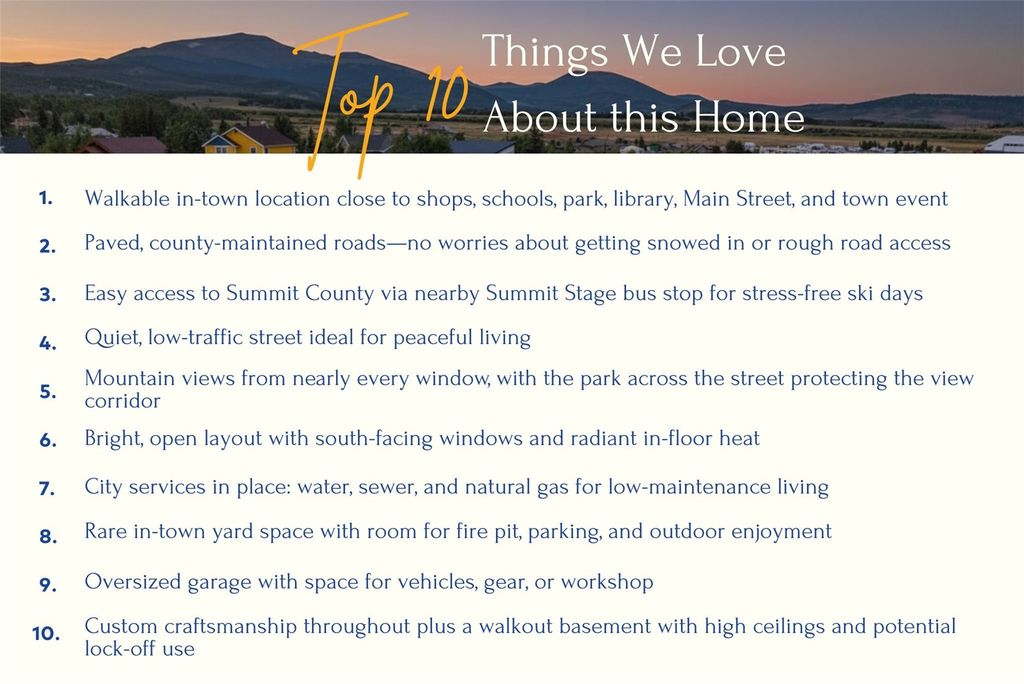 Top 10 Things We Love About this Home

1. Walkable in-town location close to shops, schools, park, library, Main Street, and town event

2. Paved, county-maintained roads—no worries about getting snowed in or rough road access

3. Easy access to Summit County via nearby Summit Stage bus stop for stress-free ski days

4. Quiet, low-traffic street ideal for peaceful living

5. Mountain views from nearly every window, with the park across the street protecting the view corridor

6. Bright, open layout with south-facing windows and radiant in-floor heat

7. City services in place: water, sewer, and natural gas for low-maintenance living

8. Rare in-town yard space with room for fire pit, parking, and outdoor enjoyment

9. Oversized garage with space for vehicles, gear, or workshop

10. Custom craftsmanship throughout plus a walkout basement with high ceilings and potential lock-off use